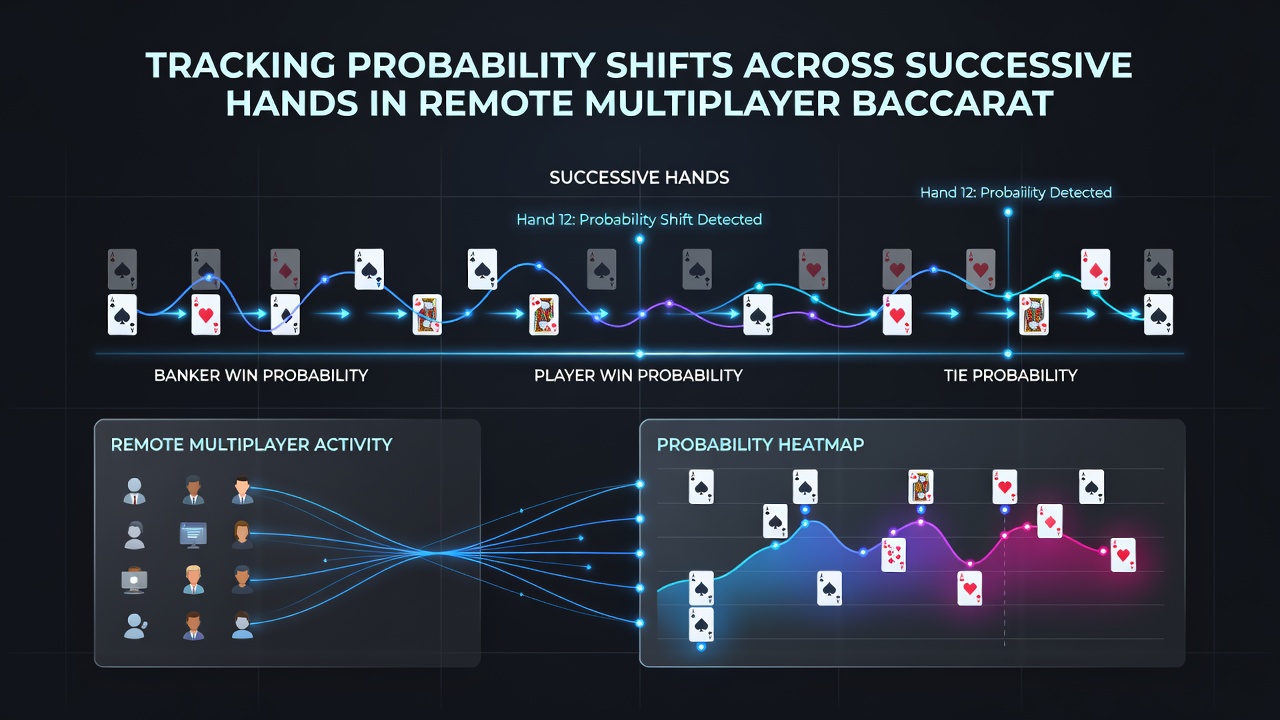 TRACKING PROBABILITY SHIFTS ACROSS SUCCESSIVE HANDS IN REMOTE MULTIPLAYER BACCARAT

SUCCESSIVE HANDS

Hand 12: Probability Shift Detected

Hand 12: Probaility Detected

BANKER WIN PROBABILITY

PLAYER WIN PROBABILITY

TIE PROBABILITY

REMOTE MULTIPLAYER ACTIVITY

PROBABILITY HEATMAP